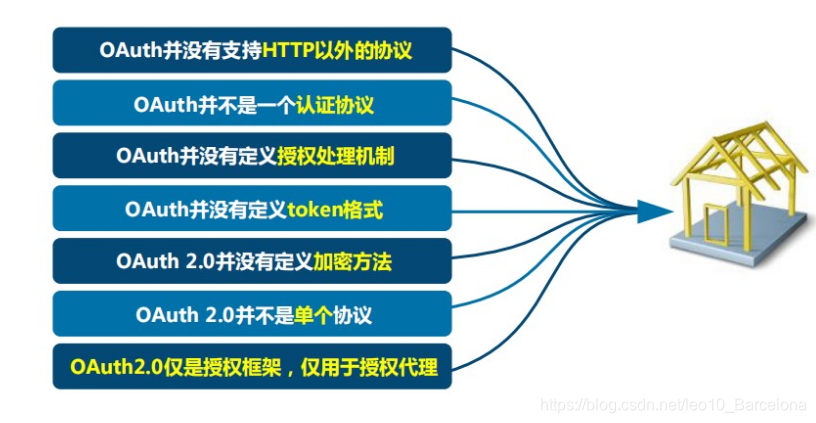 OAuth并没有支持HTTP以外的协议

OAuth并不是一个认证协议

OAuth并没有定义授权处理机制

OAuth并没有定义token格式

OAuth 2.0并没有定义加密方法

OAuth 2.0并不是单个协议

OAuth2.0仅是授权框架，仅用于授权代理

https://blog.csdn.net/leo10_Barcelona